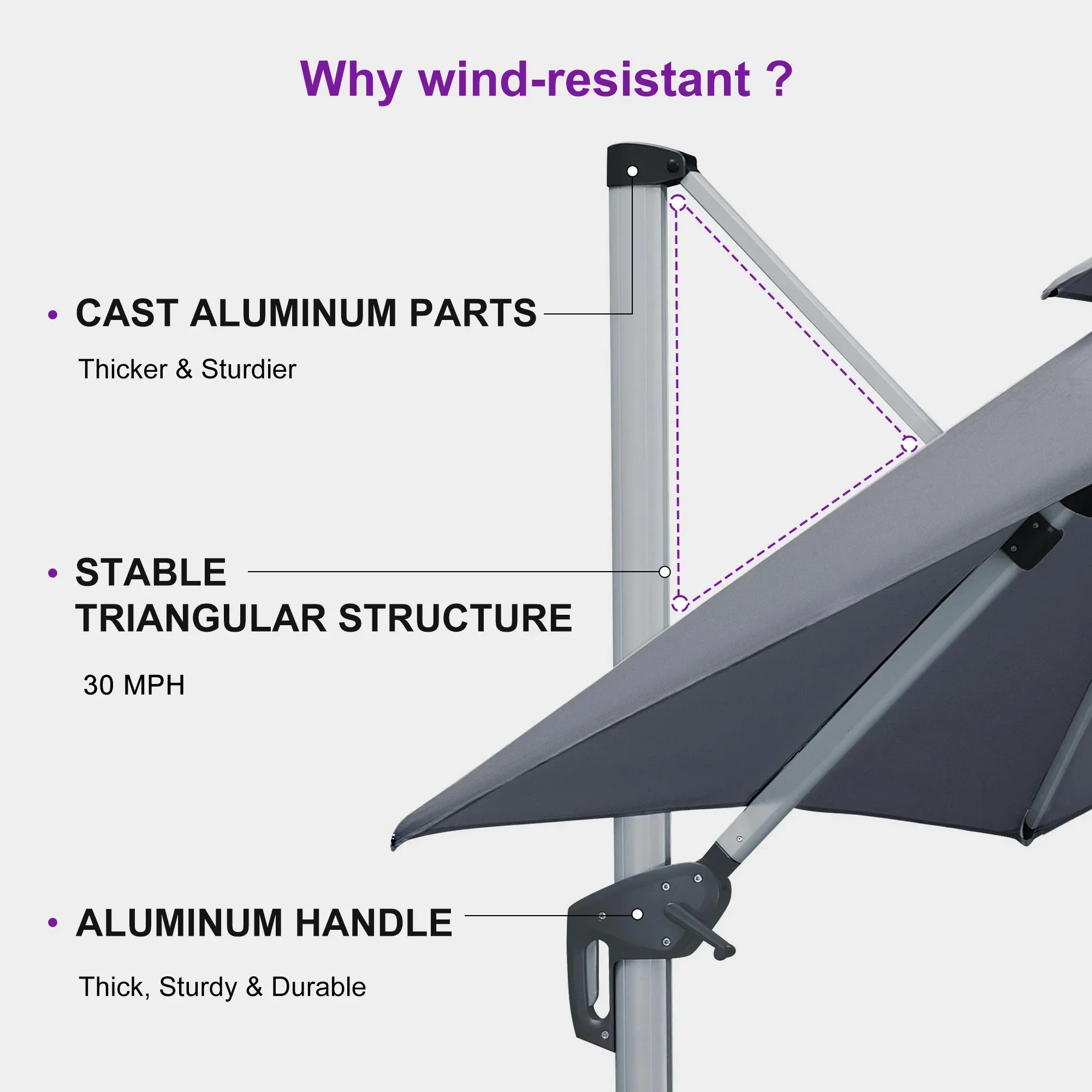 Why wind-resistant ?

• CAST ALUMINUM PARTS

Thicker & Sturdier

• STABLE TRIANGULAR STRUCTURE

30 MPH

• ALUMINUM HANDLE

Thick, Sturdy & Durable